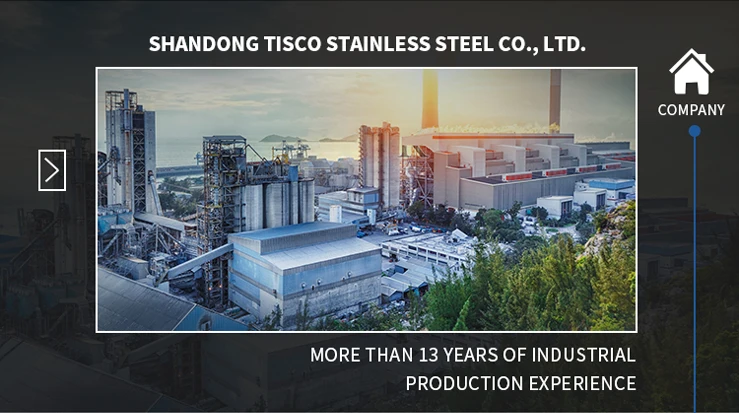 SHANDONG TISCO STAINLESS STEEL CO., LTD.

COMPANY

MORE THAN 13 YEARS OF INDUSTRIAL PRODUCTION EXPERIENCE